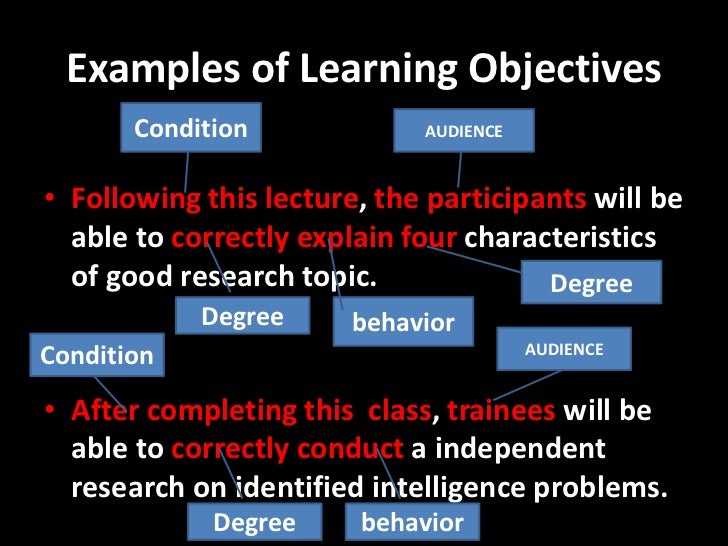 Examples of Learning Objectives

Condition

AUDIENCE

• Following this lecture, the participants will be able to correctly explain four characteristics of good research topic.

Degree

Degree

behavior

Condition

AUDIENCE

• After completing this class, trainees will be able to correctly conduct a independent research on identified intelligence problems.

Degree

behavior